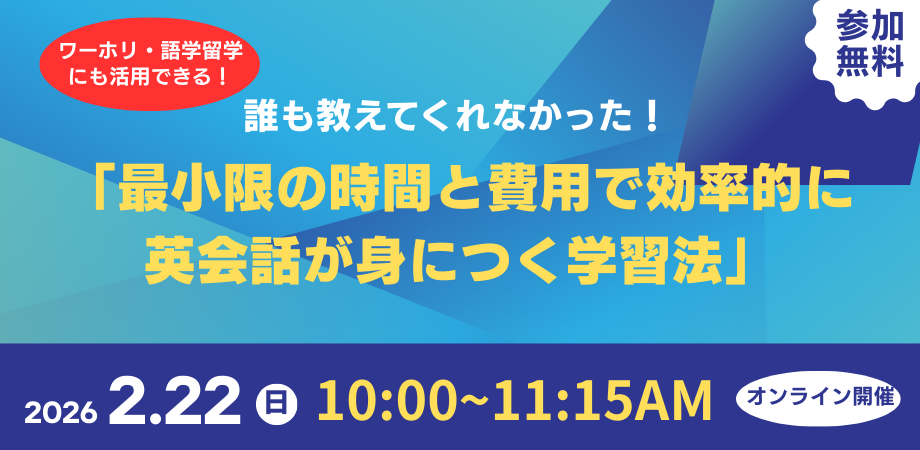 ワーホリ・語学留学にも活用できる！

参加無料

誰も教えてくれなかった！

「最小限の時間と費用で効率的に英会話が身につく学習法」

2026 2.22 日 10:00~11:15AM

オンライン開催